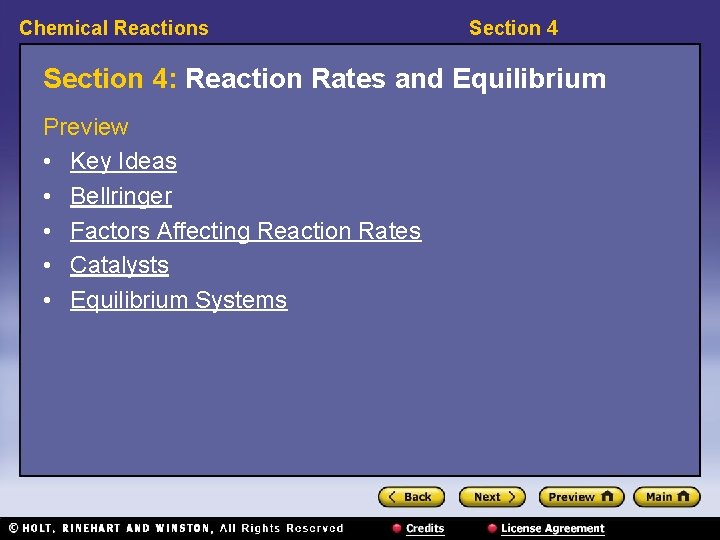 Chemical Reactions

Section 4

Section 4: Reaction Rates and Equilibrium

Preview

• Key Ideas
• Bellringer
• Factors Affecting Reaction Rates
• Catalysts
• Equilibrium Systems

Back Next Preview Main

© HOLT, RINEHART AND WINSTON, All Rights Reserved

Credits

License Agreement